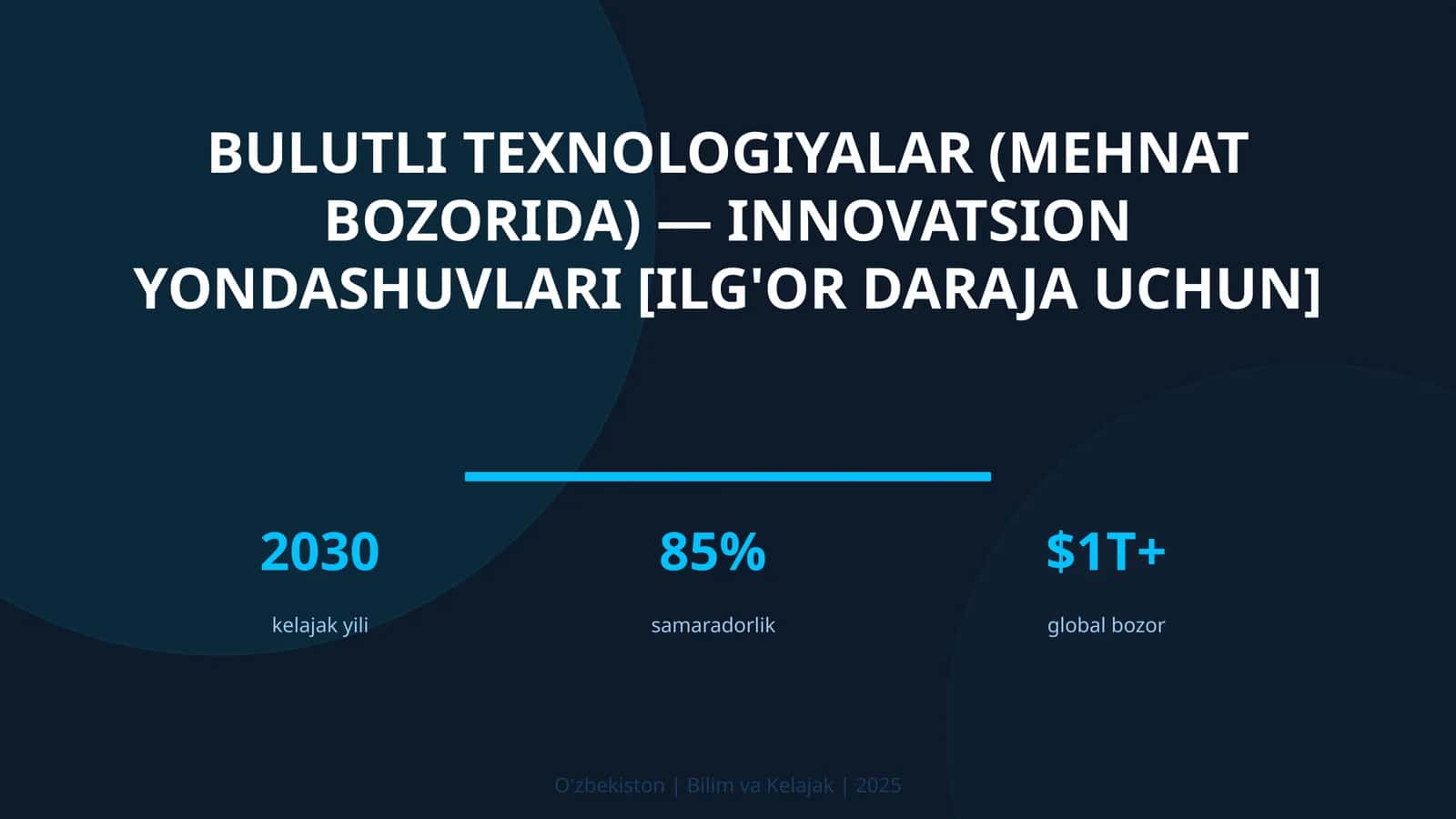 BULUTLI TEXNOLOGIYALAR (MEHNAT BOZORIDA) — INNOVATSION YONDASHUVLARI [ILG'OR DARAJA UCHUN]

2030
kelajak yili

85%
samaradorlik

$1T+
global bozor

O'zbekiston | Bilim va Kelajak | 2025